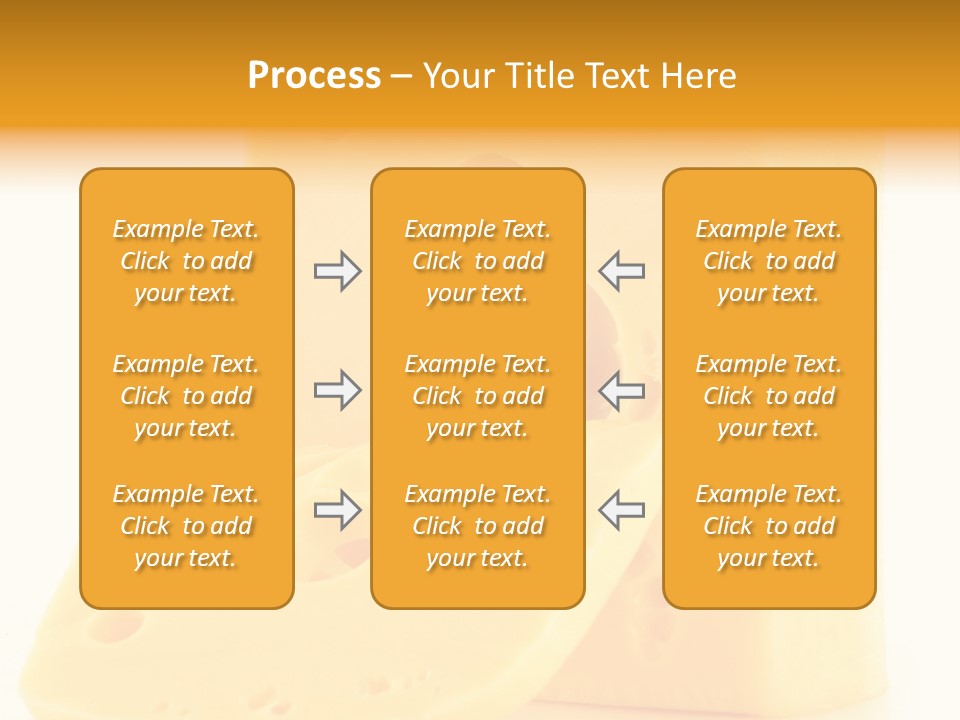 Process – Your Title Text Here

Example Text. Click to add your text.

Example Text. Click to add your text.

Example Text. Click to add your text.

Example Text. Click to add your text.

Example Text. Click to add your text.

Example Text. Click to add your text.

Example Text. Click to add your text.

Example Text. Click to add your text.

Example Text. Click to add your text.